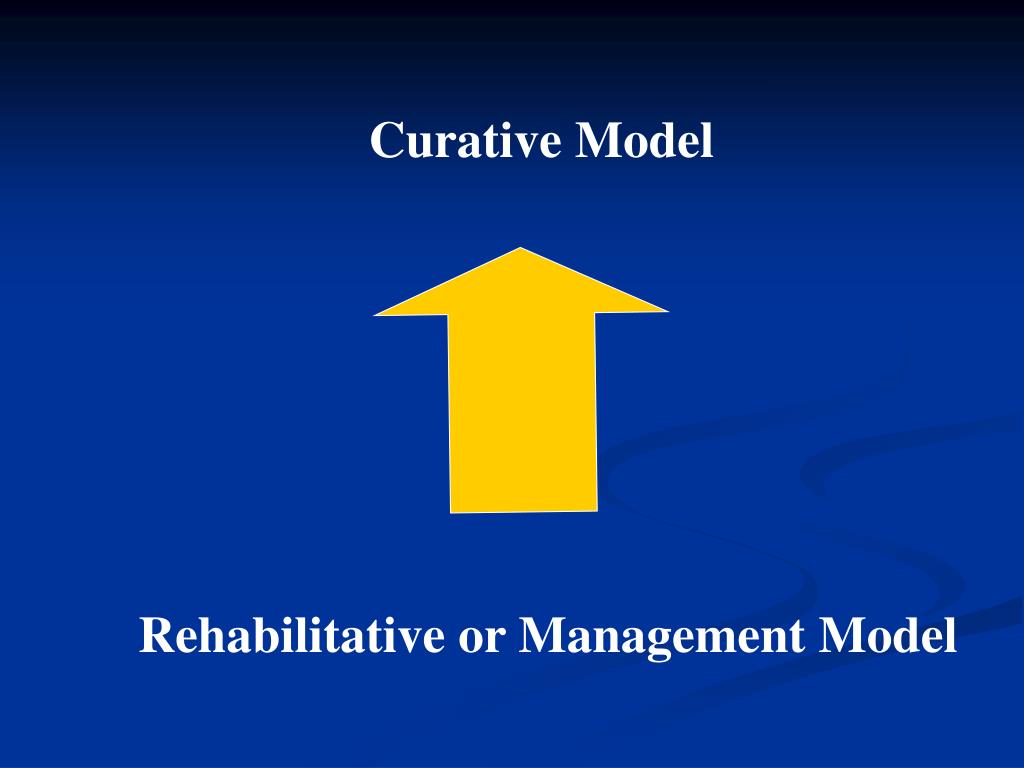 Curative Model

Rehabilitative or Management Model